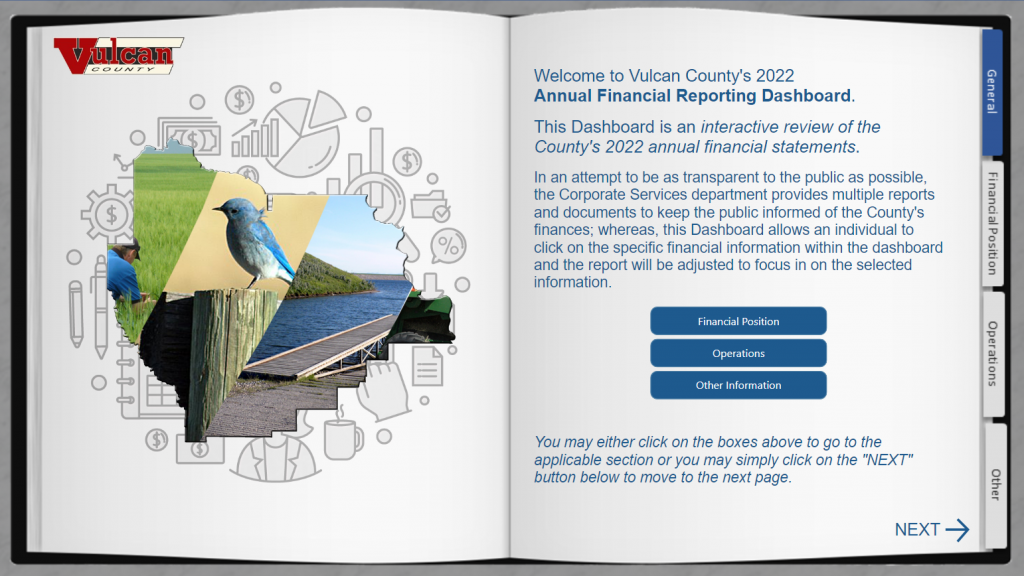 Vulcan COUNTY

Welcome to Vulcan County's 2022
Annual Financial Reporting Dashboard.

This Dashboard is an interactive review of the County's 2022 annual financial statements.

In an attempt to be as transparent to the public as possible, the Corporate Services department provides multiple reports and documents to keep the public informed of the County's finances; whereas, this Dashboard allows an individual to click on the specific financial information within the dashboard and the report will be adjusted to focus in on the selected information.

Financial Position

Operations

Other Information

You may either click on the boxes above to go to the applicable section or you may simply click on the "NEXT" button below to move to the next page.

NEXT

General

Financial Position

Operations

Other